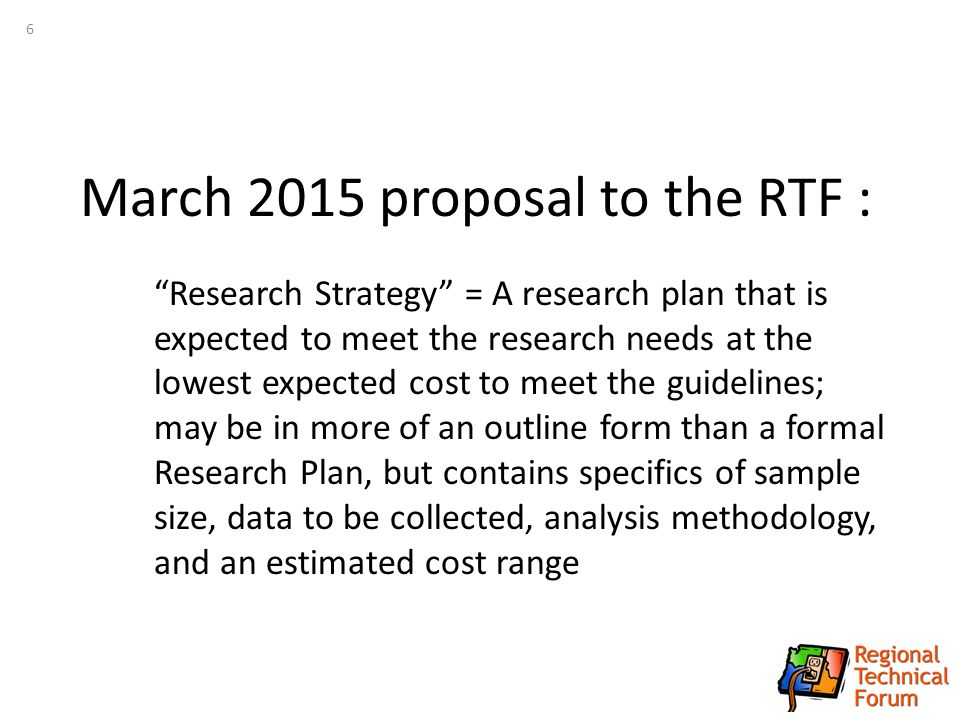 6

March 2015 proposal to the RTF :

“Research Strategy” = A research plan that is expected to meet the research needs at the lowest expected cost to meet the guidelines; may be in more of an outline form than a formal Research Plan, but contains specifics of sample size, data to be collected, analysis methodology, and an estimated cost range

Regional Technical Forum